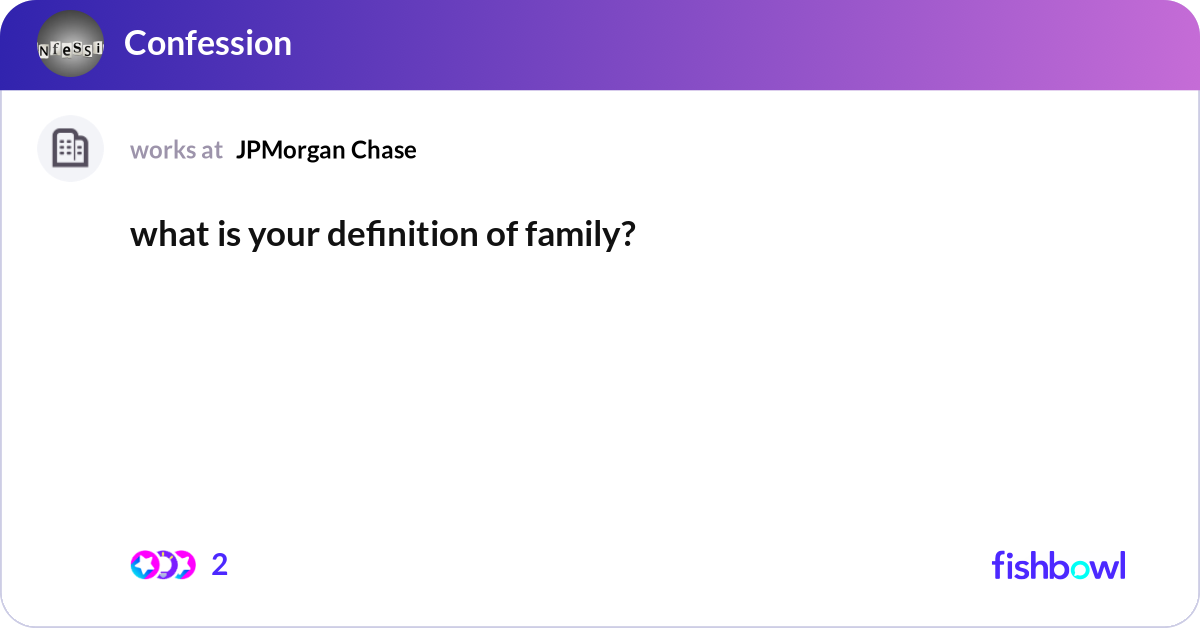 NfeSSi

Confession

works at JPMorgan Chase

what is your definition of family?

2

fishbowl